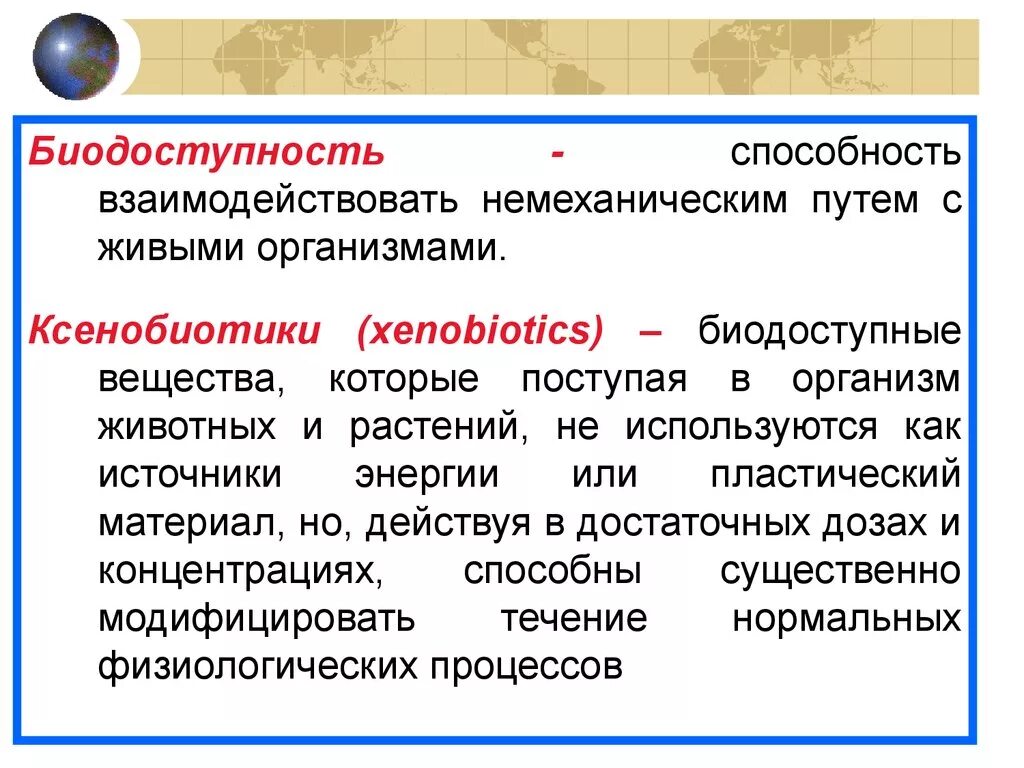 Биодоступность - способность взаимодействовать немеханическим путем с живыми организмами.

Ксенобиотики (xenobiotics) – биодоступные вещества, которые поступая в организм животных и растений, не используются как источники энергии или пластический материал, но, действуя в достаточных дозах и концентрациях, способны существенно модифицировать течение нормальных физиологических процессов